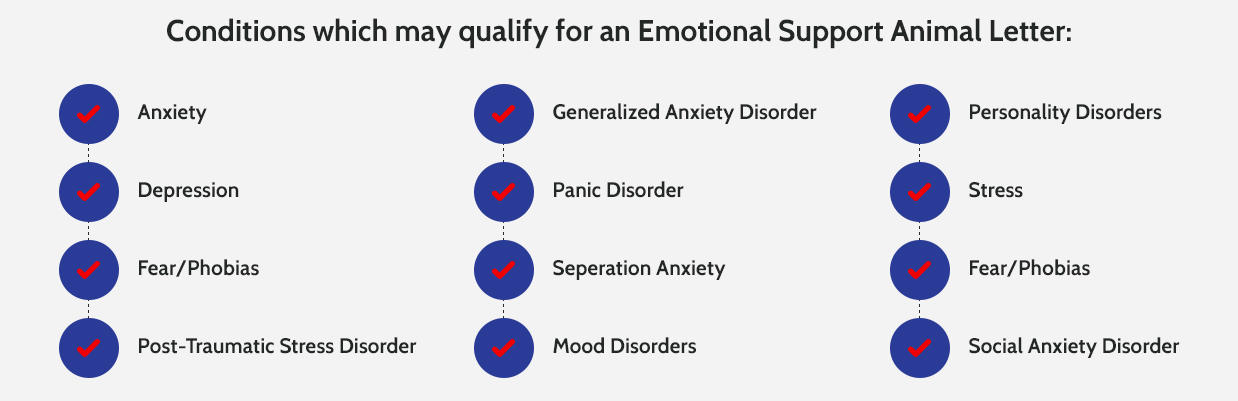 Conditions which may qualify for an Emotional Support Animal Letter:

Anxiety
Depression
Fear/Phobias
Post-Traumatic Stress Disorder

Generalized Anxiety Disorder
Panic Disorder
Seperation Anxiety
Mood Disorders

Personality Disorders
Stress
Fear/Phobias
Social Anxiety Disorder